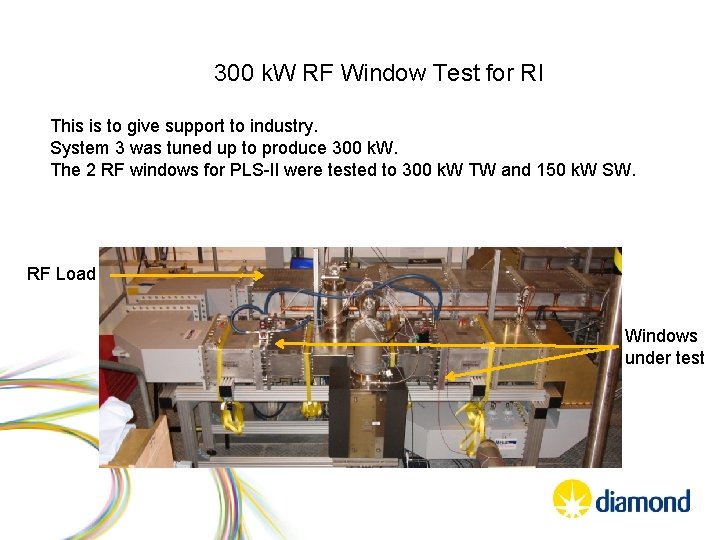 300 kW RF Window Test for RI

This is to give support to industry.
System 3 was tuned up to produce 300 kW.
The 2 RF windows for PLS-II were tested to 300 kW TW and 150 kW SW.

RF Load

Windows under test

diamond